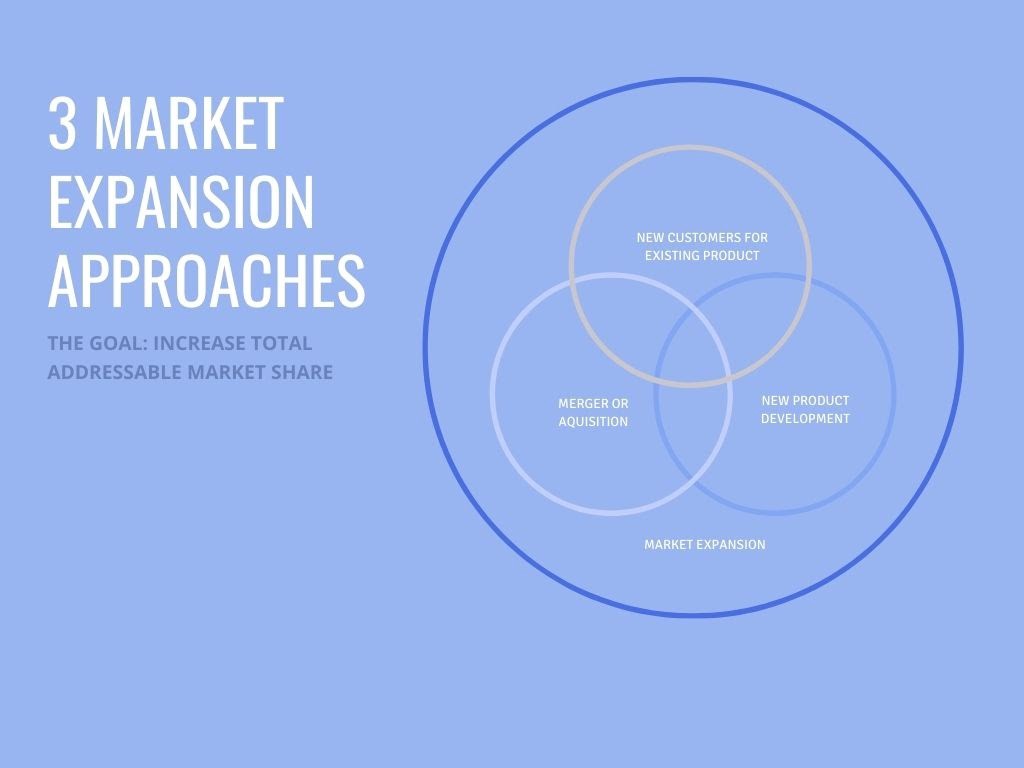 3 MARKET EXPANSION APPROACHES

THE GOAL: INCREASE TOTAL ADDRESSABLE MARKET SHARE

NEW CUSTOMERS FOR EXISTING PRODUCT

MERGER OR AQUISITION

NEW PRODUCT DEVELOPMENT

MARKET EXPANSION